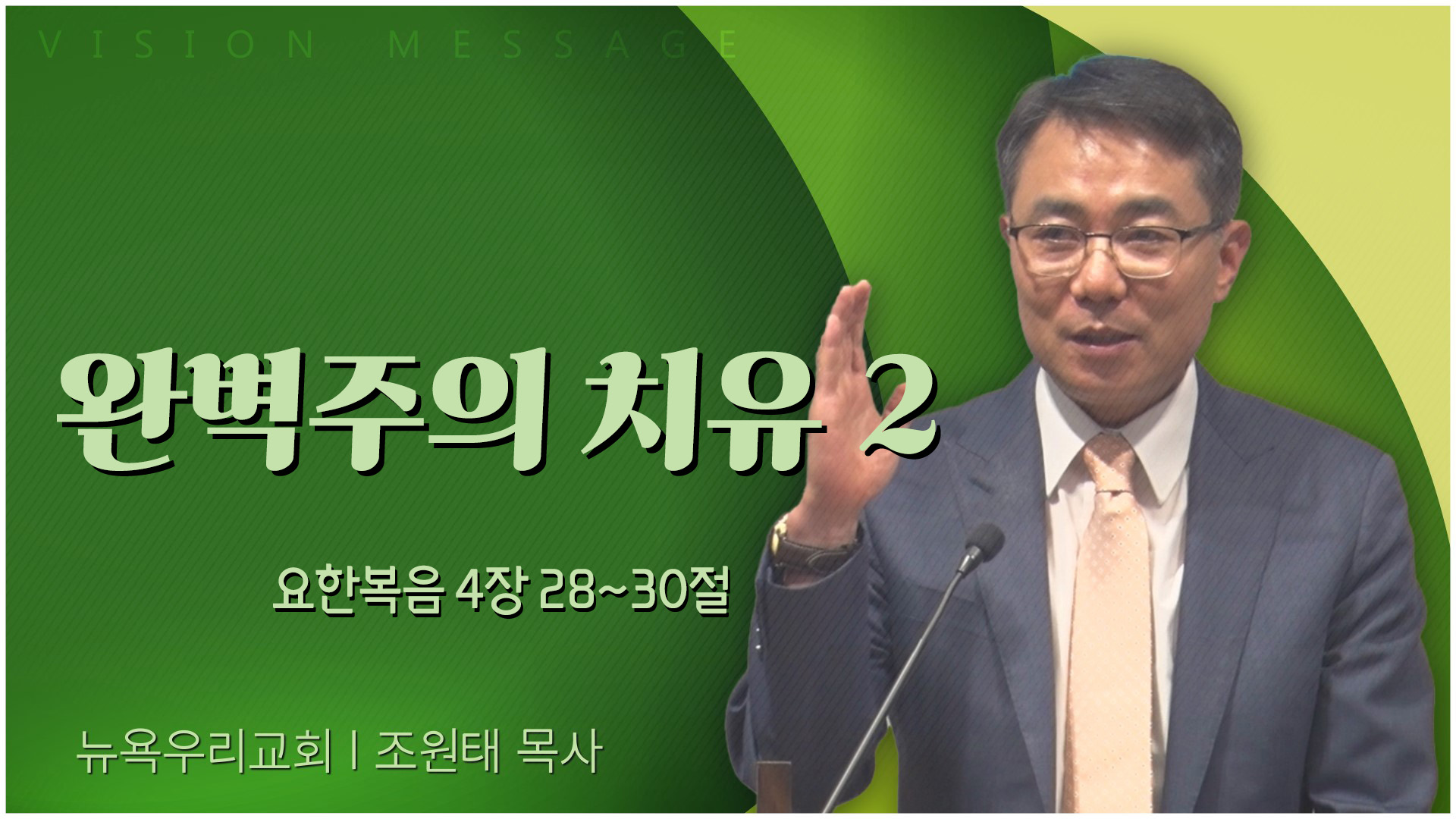 VISION MESSAGE

완벽주의 치유 2

요한복음 4장 28~30절

뉴욕우리교회 | 조원태 목사